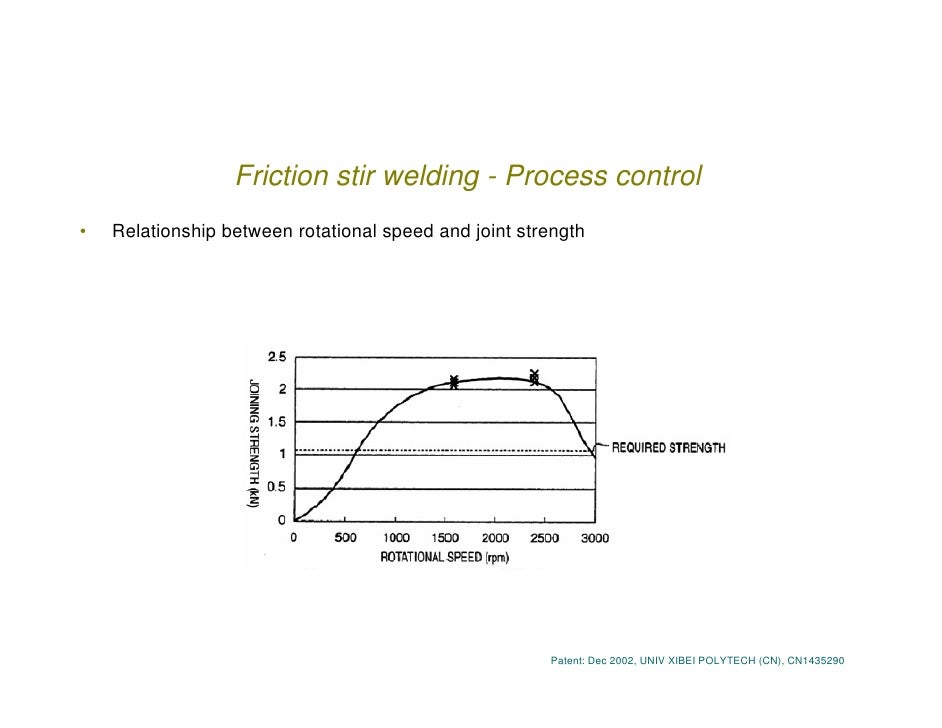 Friction stir welding - Process control

• Relationship between rotational speed and joint strength

JOINING STRENGTH (kN)
2.5
2
1.5
1
0.5
0
0 500 1000 1500 2000 2500 3000
ROTATIONAL SPEED (rpm)
REQUIRED STRENGTH

Patent: Dec 2002, UNIV XIBEI POLYTECH (CN), CN1435290